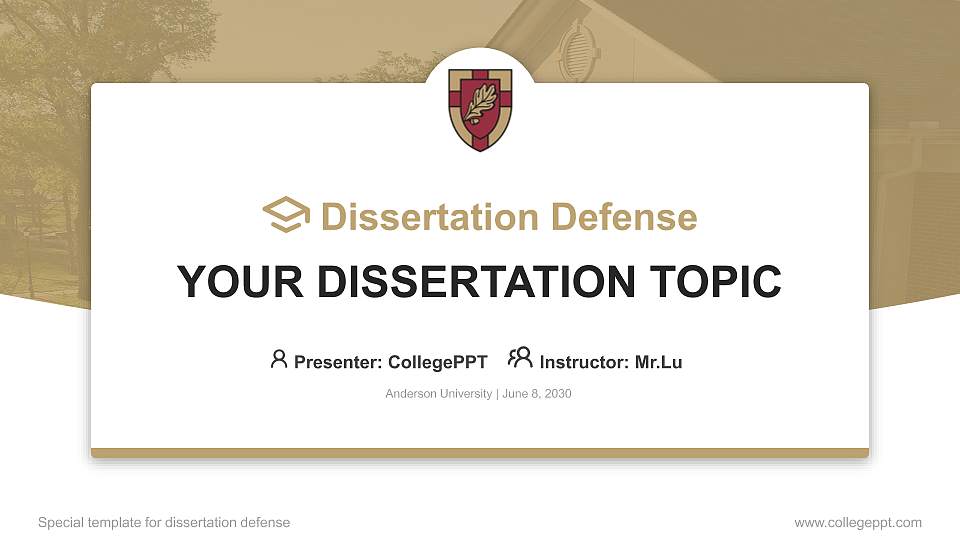 Dissertation Defense

YOUR DISSERTATION TOPIC

Presenter: CollegePPT Instructor: Mr.Lu

Anderson University | June 8, 2030

Special template for dissertation defense

www.collegeppt.com